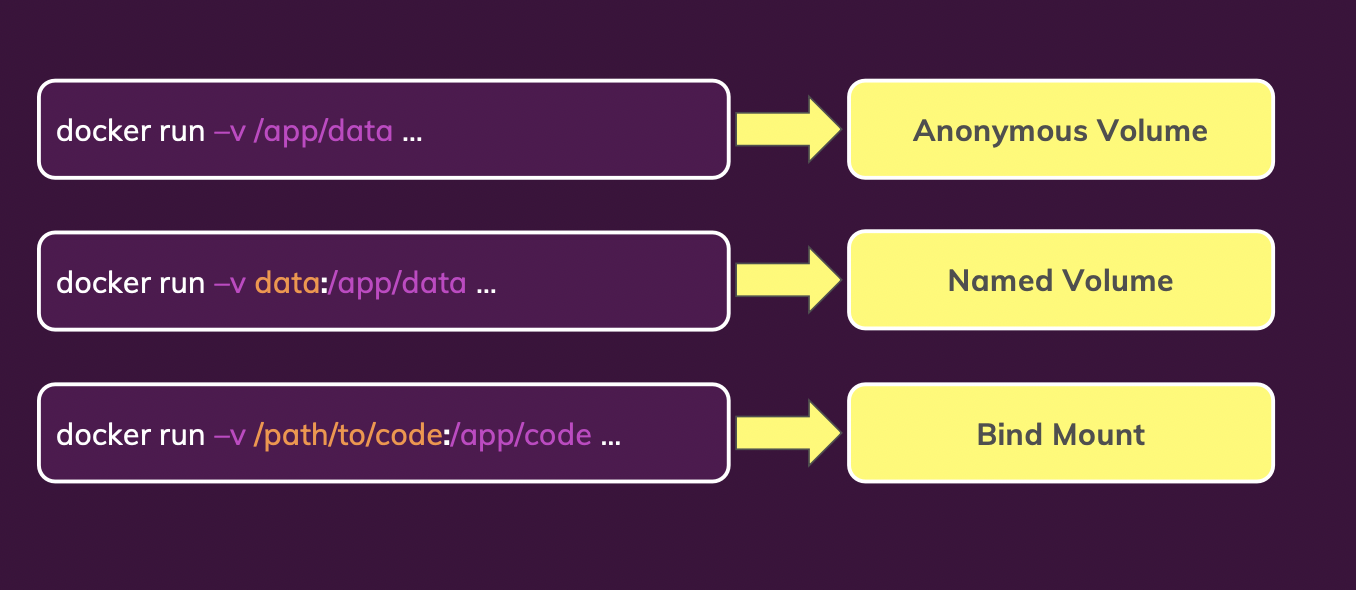 docker run –v /app/data ...

Anonymous Volume

docker run –v data:/app/data ...

Named Volume

docker run –v /path/to/code:/app/code ...

Bind Mount